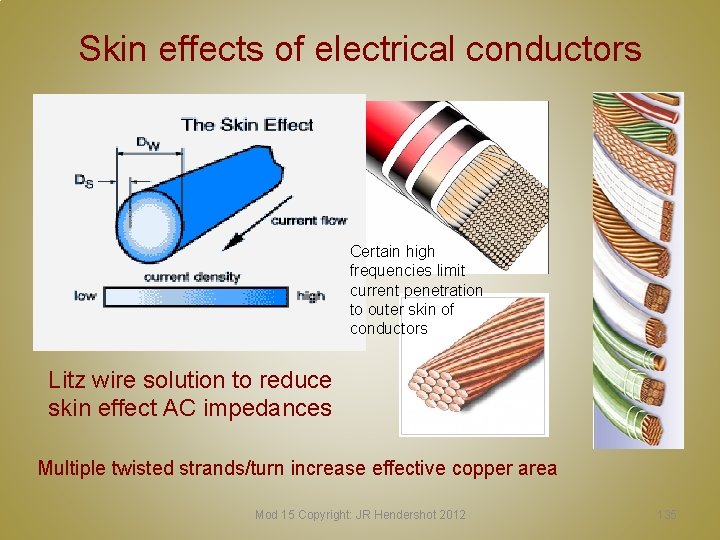 Skin effects of electrical conductors

The Skin Effect

$D_W$

$D_S$

current flow

current density

low

high

Certain high frequencies limit current penetration to outer skin of conductors

Litz wire solution to reduce skin effect AC impedances

Multiple twisted strands/turn increase effective copper area

Mod 15 Copyright: JR Hendershot 2012

135